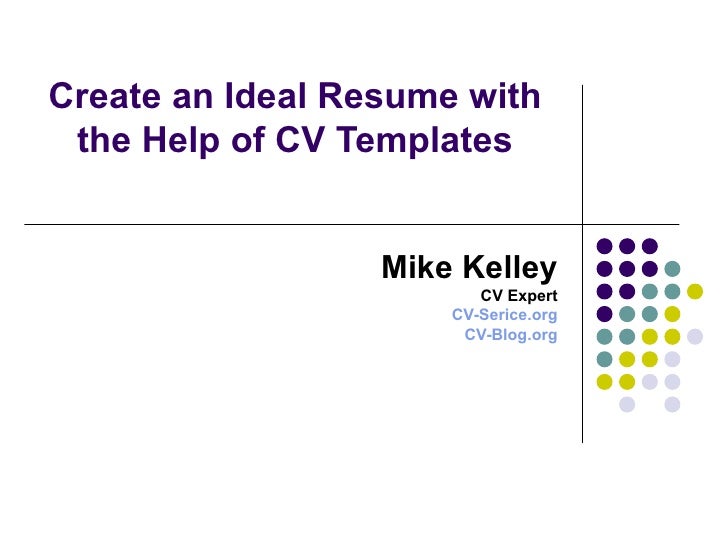 Create an Ideal Resume with the Help of CV Templates

Mike Kelley
CV Expert
CV-Serice.org
CV-Blog.org